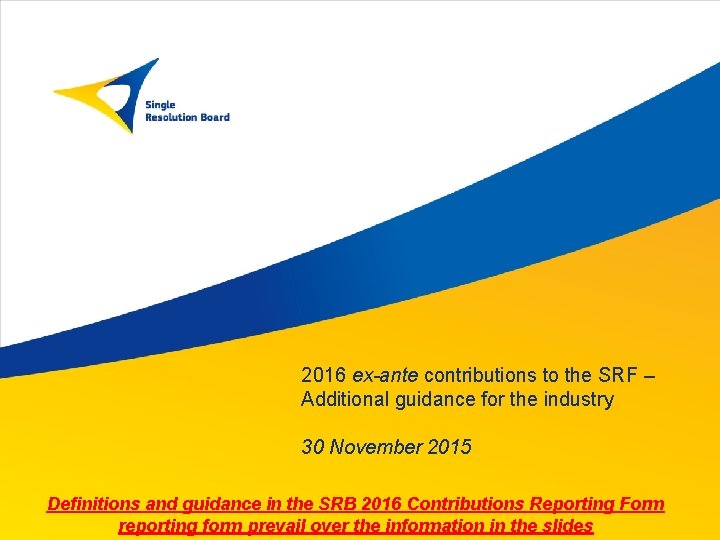 Single Resolution Board

2016 ex-ante contributions to the SRF – Additional guidance for the industry

30 November 2015

Definitions and guidance in the SRB 2016 Contributions Reporting Form reporting form prevail over the information in the slides